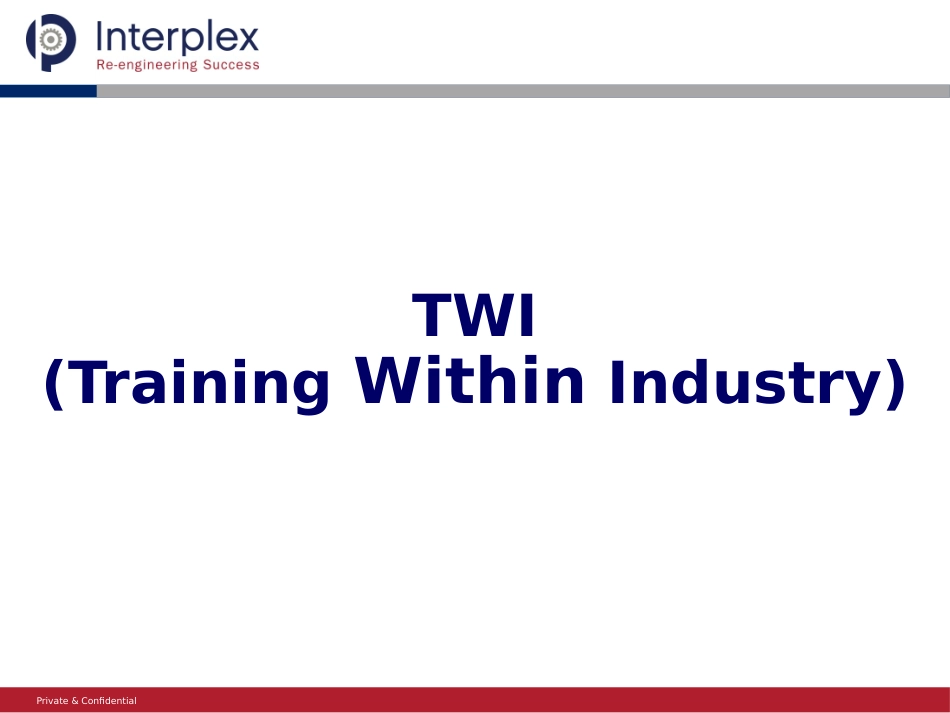 Interplex
Re-engineering Success

TWI
(Training Within Industry)

Private & Confidential